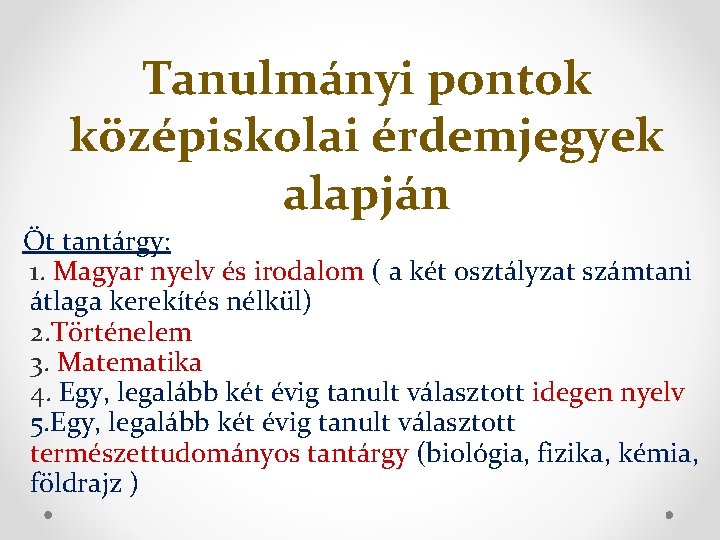 Tanulmányi pontok középiskolai érdemjegyek alapján

Öt tantárgy:
1. Magyar nyelv és irodalom ( a két osztályzat számtani átlaga kerekítés nélkül)
2.Történelem
3. Matematika
4. Egy, legalább két évig tanult választott idegen nyelv
5.Egy, legalább két évig tanult választott természettudományos tantárgy (biológia, fizika, kémia, földrajz )